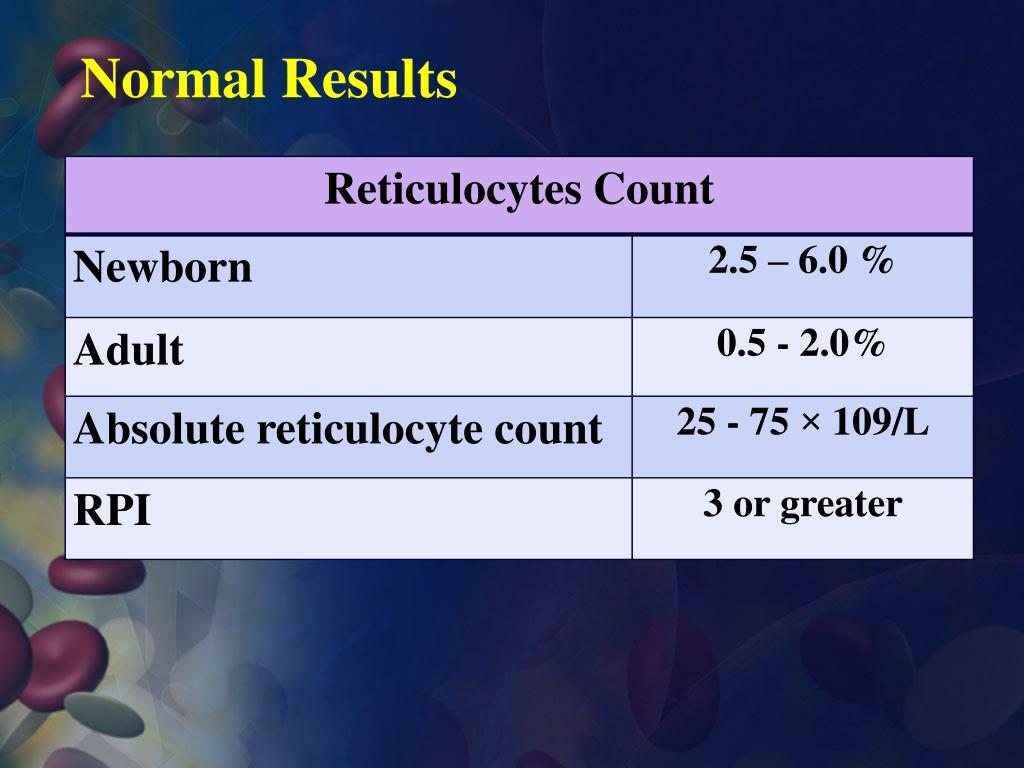 Normal Results

| Reticulocytes Count | |
|---|---|
| Newborn | 2.5 – 6.0 % |
| Adult | 0.5 - 2.0% |
| Absolute reticulocyte count | 25 - 75 × 109/L |
| RPI | 3 or greater |